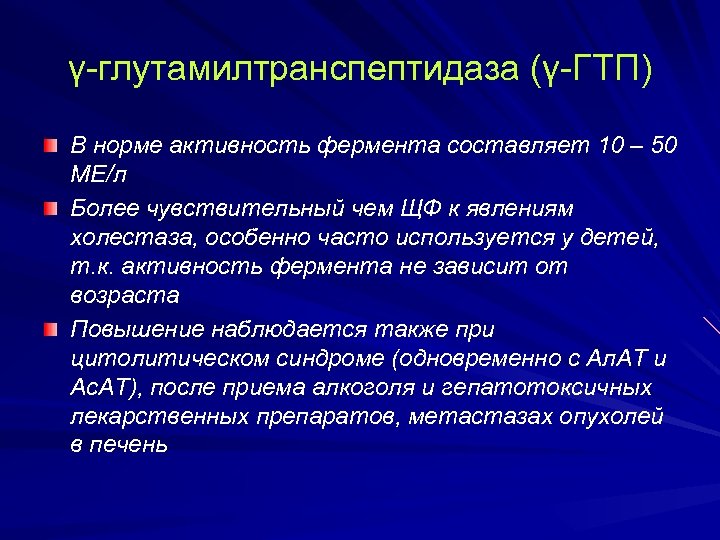 γ-глутамилтранспептидаза (γ-ГТП)

В норме активность фермента составляет 10 – 50 МЕ/л

Более чувствительный чем ЩФ к явлениям холестаза, особенно часто используется у детей, т.к. активность фермента не зависит от возраста

Повышение наблюдается также при цитолитическом синдроме (одновременно с АлАТ и АсАТ), после приема алкоголя и гепатотоксичных лекарственных препаратов, метастазах опухолей в печень